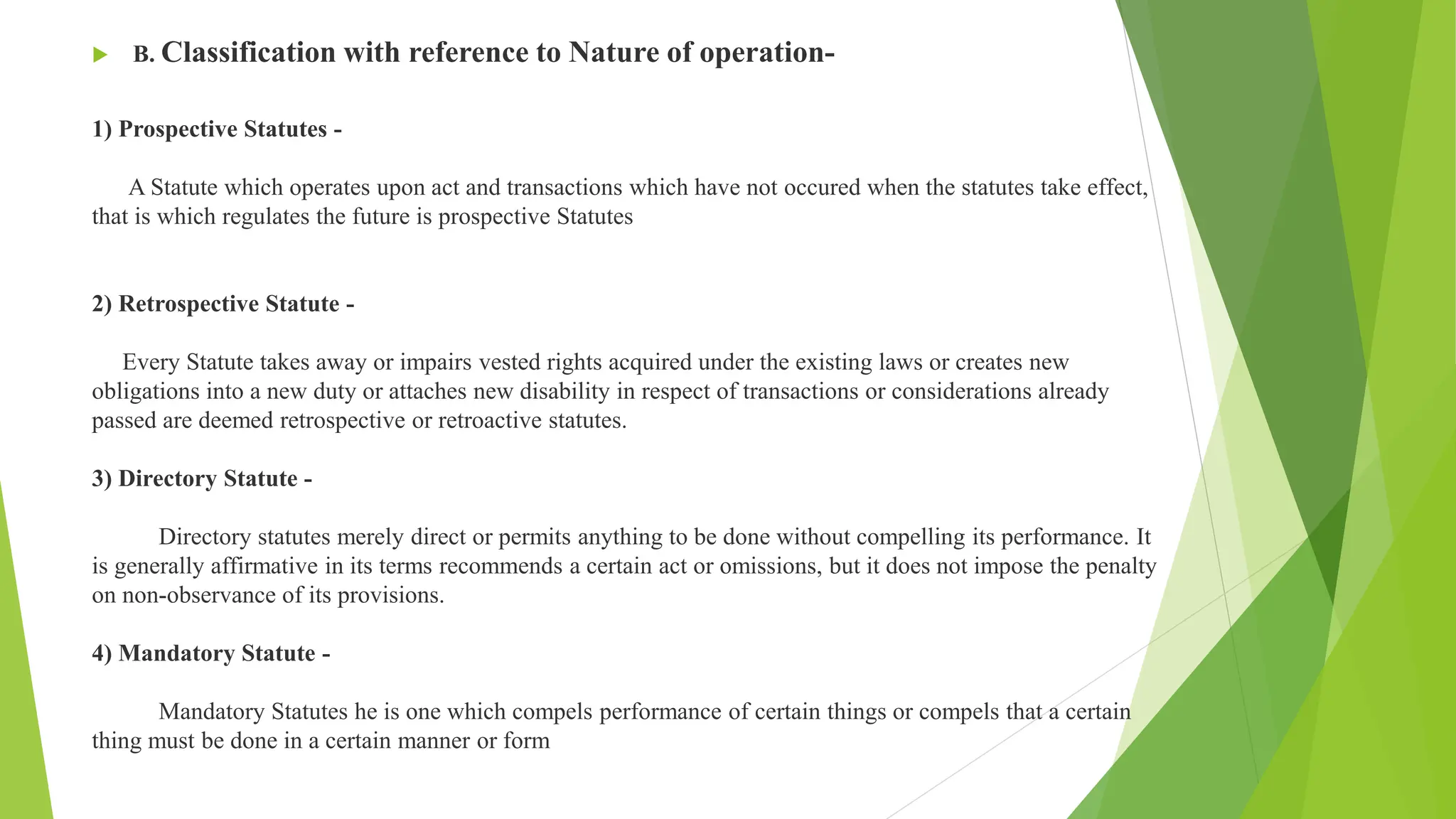 B. Classification with reference to Nature of operation-

1) Prospective Statutes -

A Statute which operates upon act and transactions which have not occured when the statutes take effect, that is which regulates the future is prospective Statutes

2) Retrospective Statute -

Every Statute takes away or impairs vested rights acquired under the existing laws or creates new obligations into a new duty or attaches new disability in respect of transactions or considerations already passed are deemed retrospective or retroactive statutes.

3) Directory Statute -

Directory statutes merely direct or permits anything to be done without compelling its performance. It is generally affirmative in its terms recommends a certain act or omissions, but it does not impose the penalty on non-observance of its provisions.

4) Mandatory Statute -

Mandatory Statutes he is one which compels performance of certain things or compels that a certain thing must be done in a certain manner or form